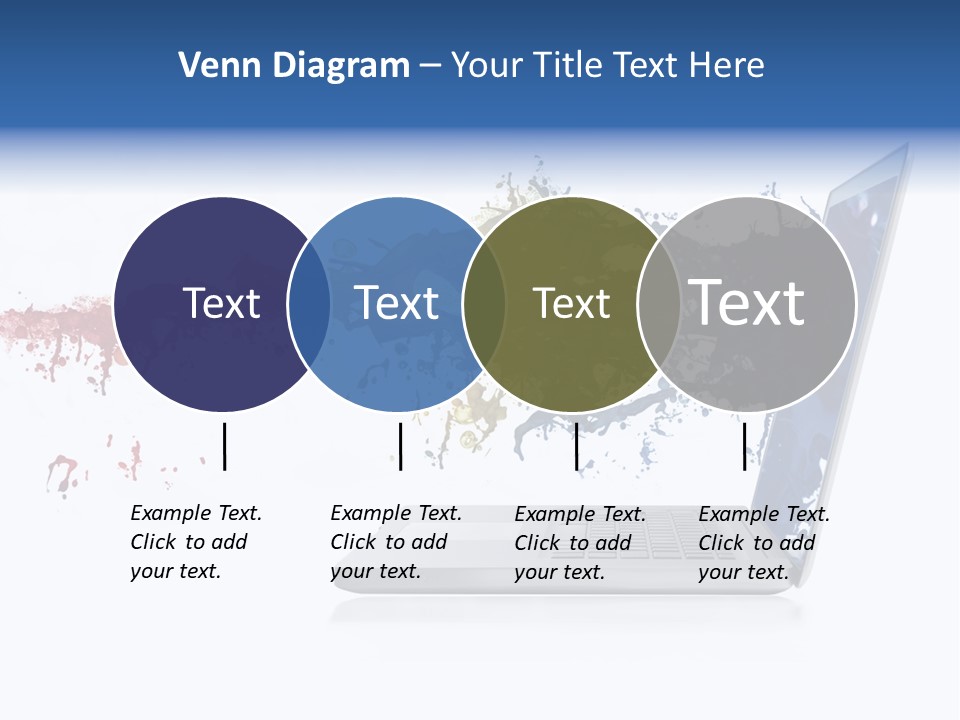 Venn Diagram – Your Title Text Here

Text

Text

Text

Text

Example Text. Click to add your text.

Example Text. Click to add your text.

Example Text. Click to add your text.

Example Text. Click to add your text.